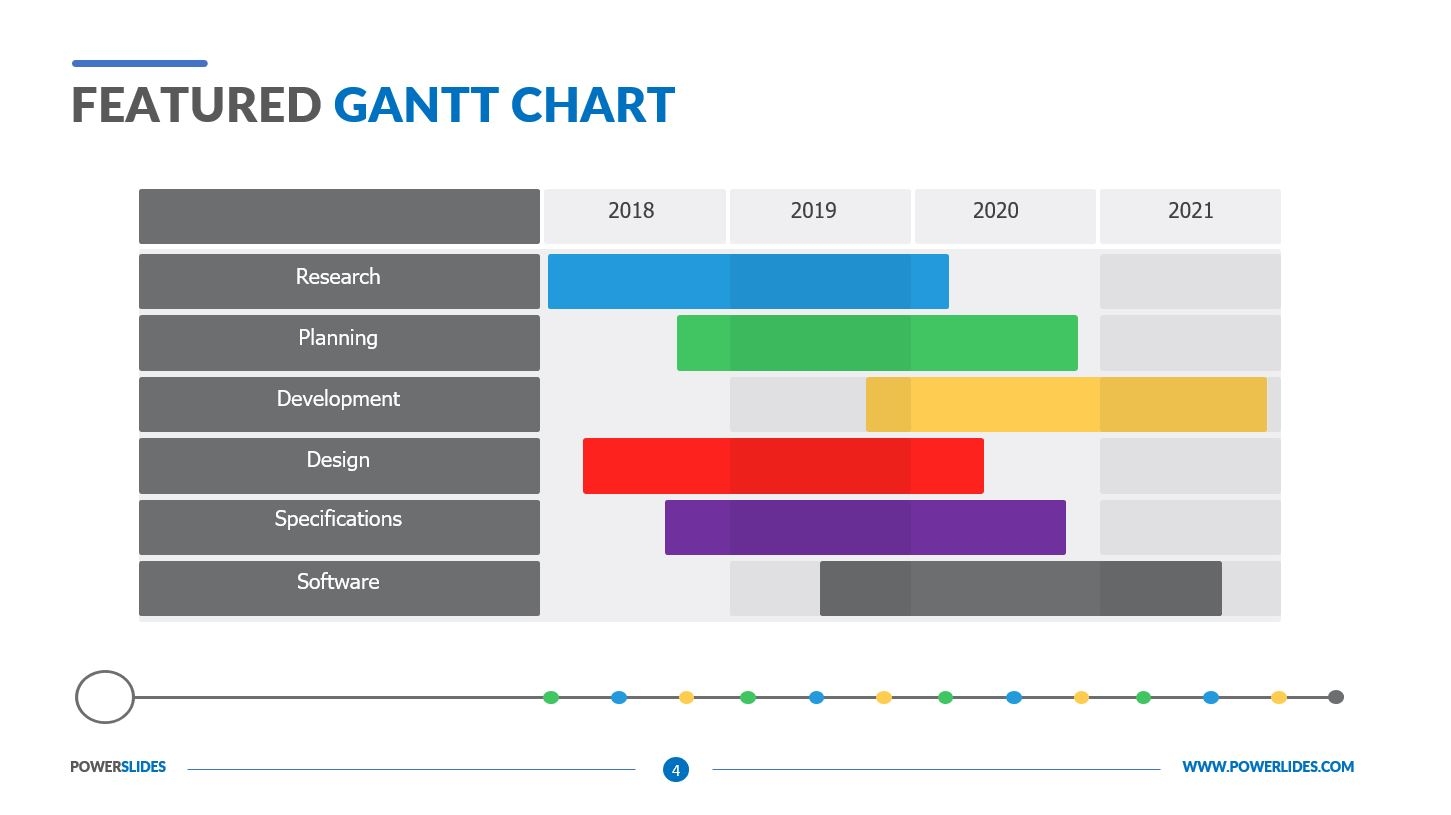 FEATURED GANTT CHART

| | 2018 | 2019 | 2020 | 2021 |
|---|---|---|---|---|
| Research | | | | |
| Planning | | | | |
| Development | | | | |
| Design | | | | |
| Specifications | | | | |
| Software | | | | |

POWERSLIDES

4

WWW.POWERLIDES.COM